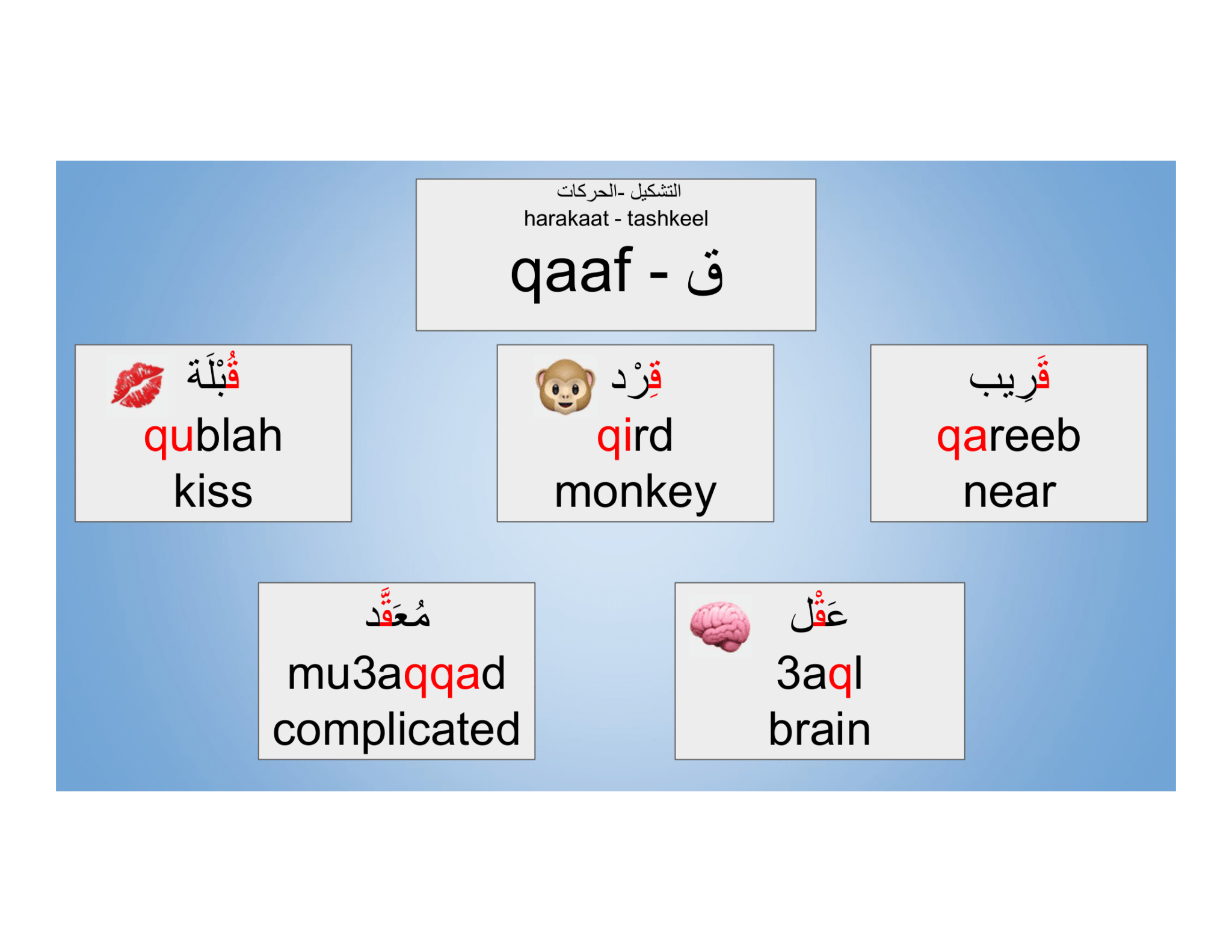 التشكيل -الحركات
harakaat - tashkeel

qaaf - ق

قُبْلَة
qublah
kiss

قِرْد
qird
monkey

قَرِيب
qareeb
near

مُعَقَّد
mu3aqqad
complicated

عَقْل
3aql
brain